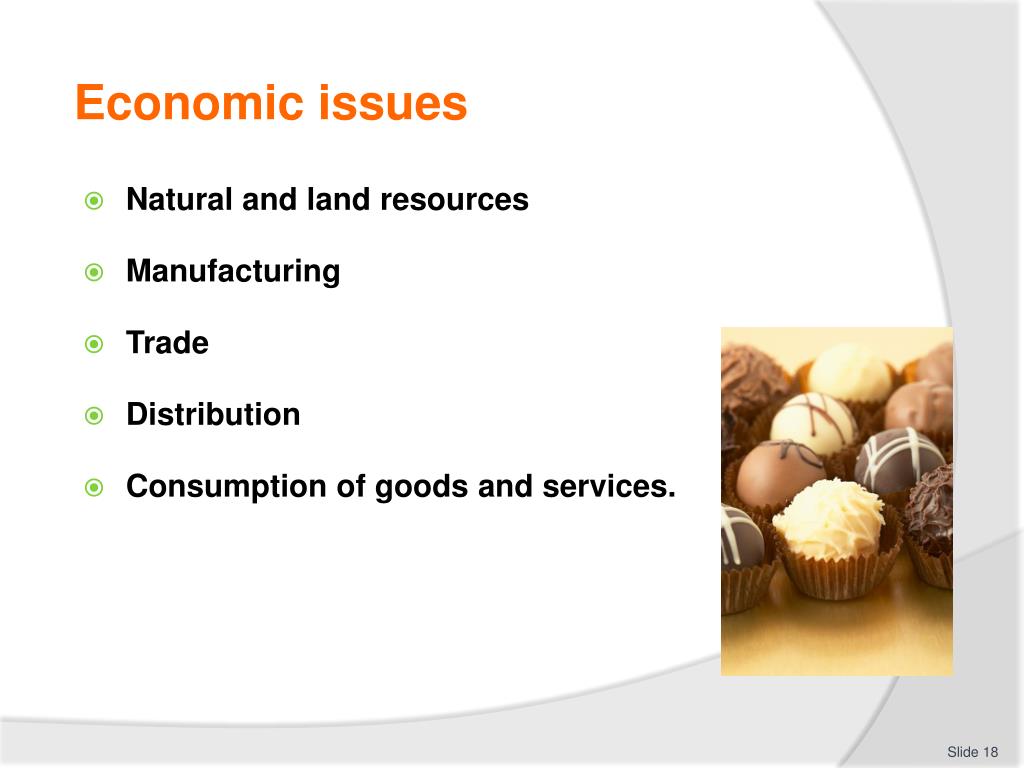 Economic issues

Natural and land resources

Manufacturing

Trade

Distribution

Consumption of goods and services.

Slide 18